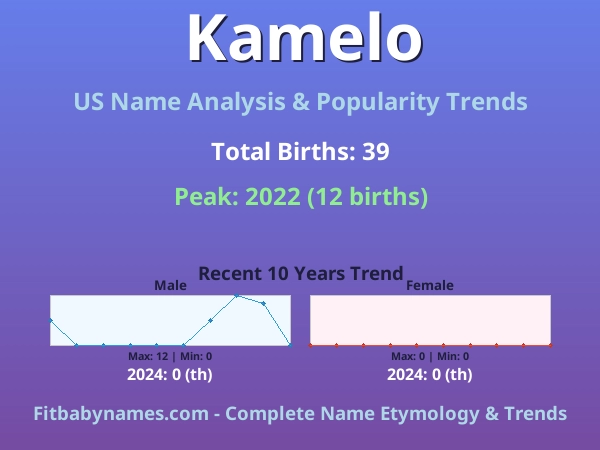 Kamelo

US Name Analysis & Popularity Trends

Total Births: 39

Peak: 2022 (12 births)

Recent 10 Years Trend

Male

Max: 12 | Min: 0

2024: 0 (th)

Female

Max: 0 | Min: 0

2024: 0 (th)

Fitbabynames.com - Complete Name Etymology & Trends